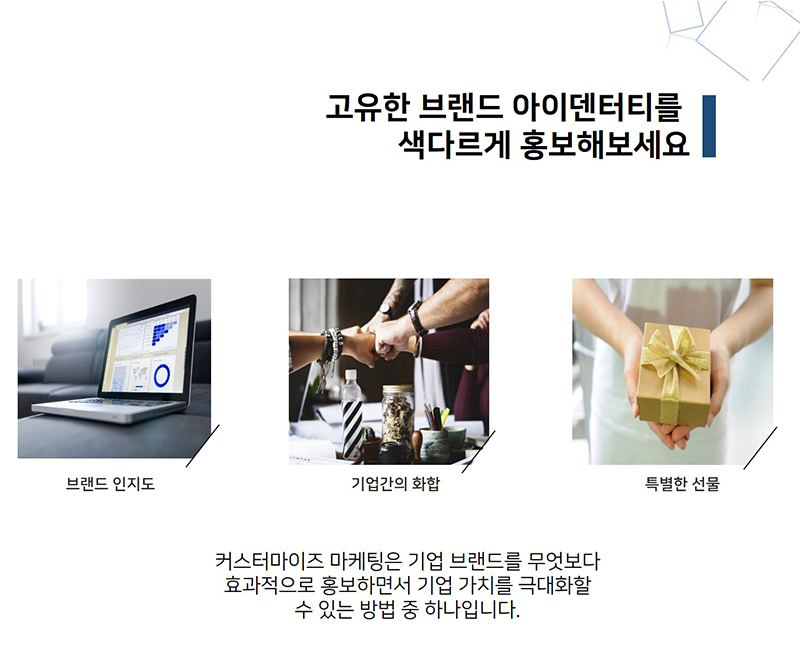 고유한 브랜드 아이덴터티를
색다르게 홍보해보세요

브랜드 인지도

기업간의 화합

특별한 선물

커스터마이즈 마케팅은 기업 브랜드를 무엇보다
효과적으로 홍보하면서 기업 가치를 극대화할
수 있는 방법 중 하나입니다.